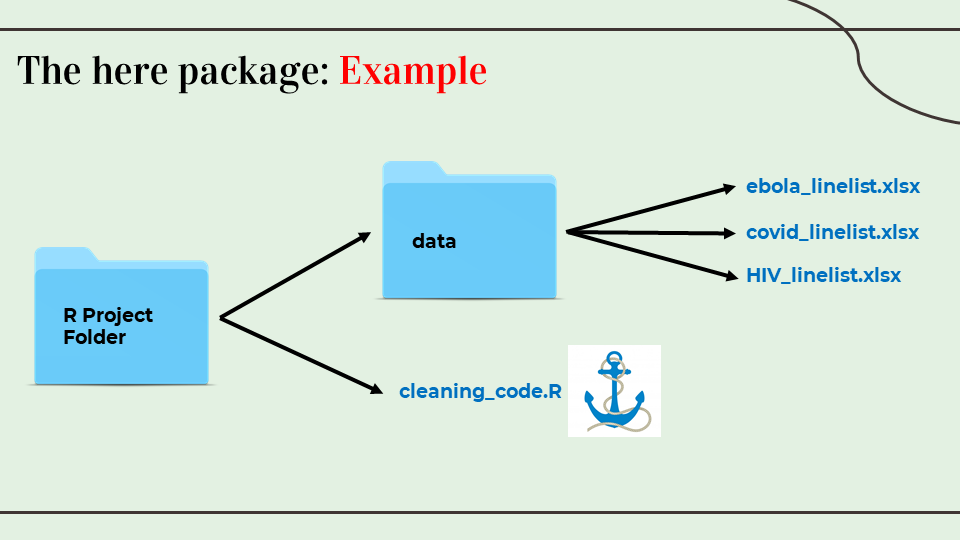 The here package: Example

R Project Folder

data

ebola_linelist.xlsx

covid_linelist.xlsx

HIV_linelist.xlsx

cleaning_code.R